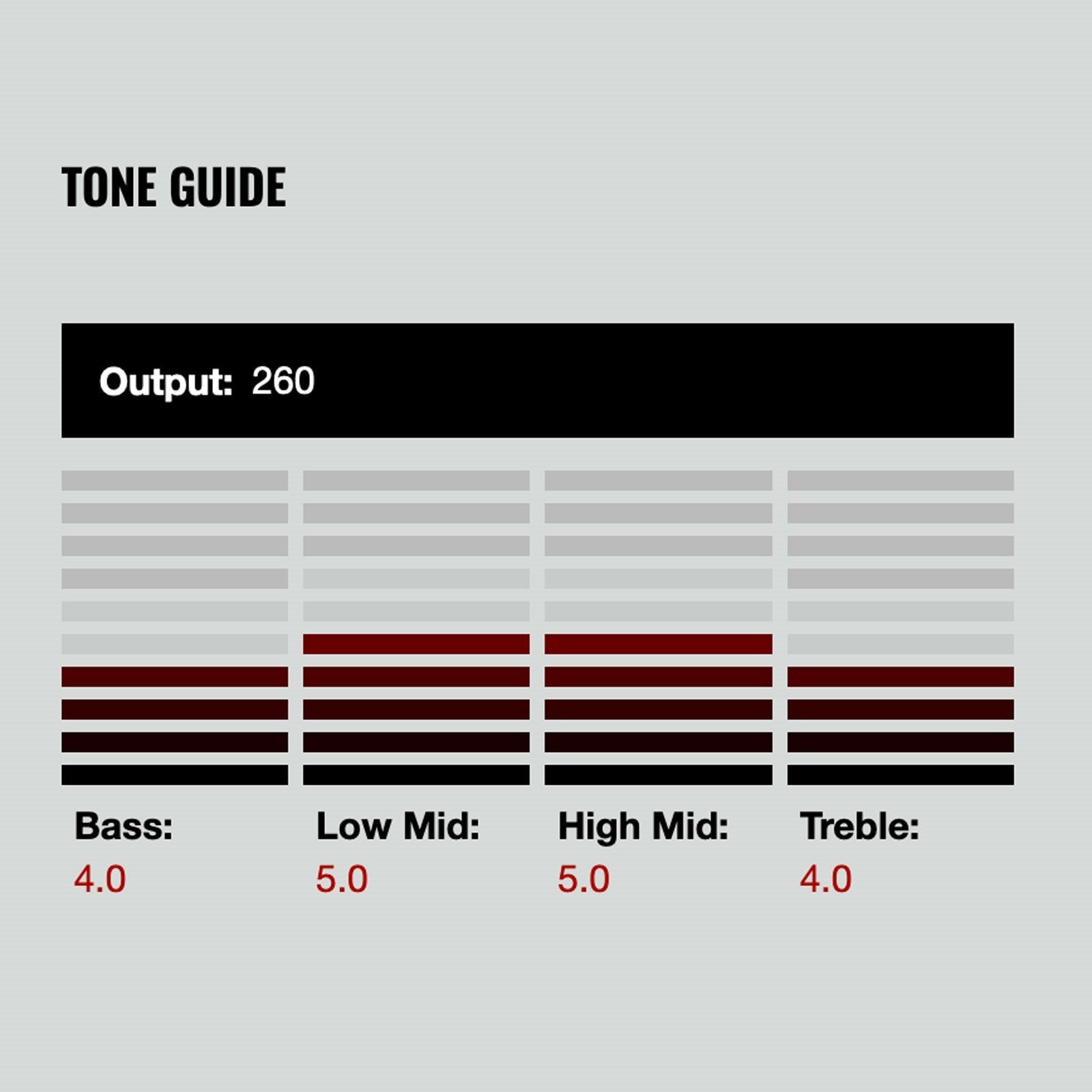 TONE GUIDE

Output: 260

Bass:
4.0

Low Mid:
5.0

High Mid:
5.0

Treble:
4.0